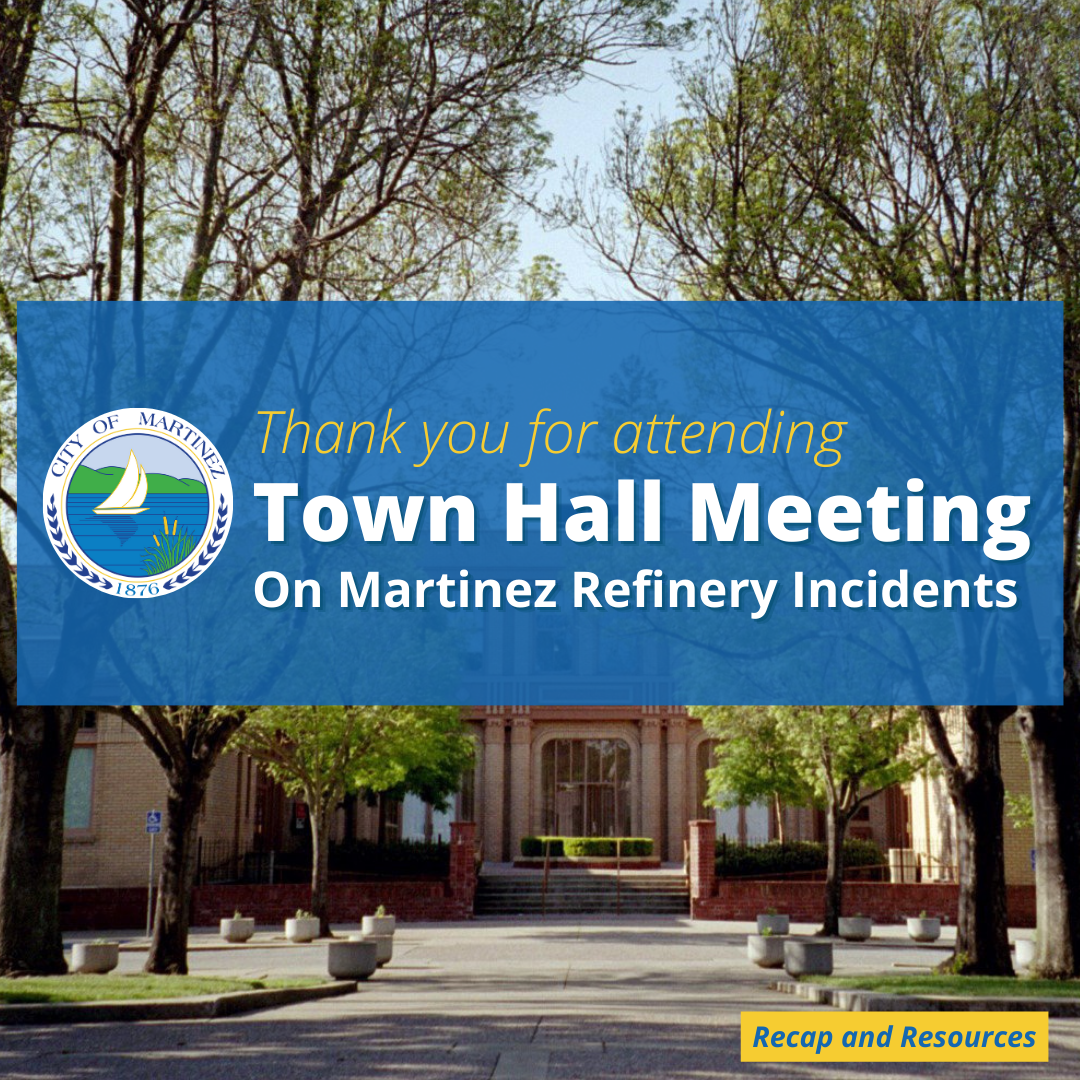 CITY OF MARTINEZ
1876

Thank you for attending
Town Hall Meeting
On Martinez Refinery Incidents

Recap and Resources